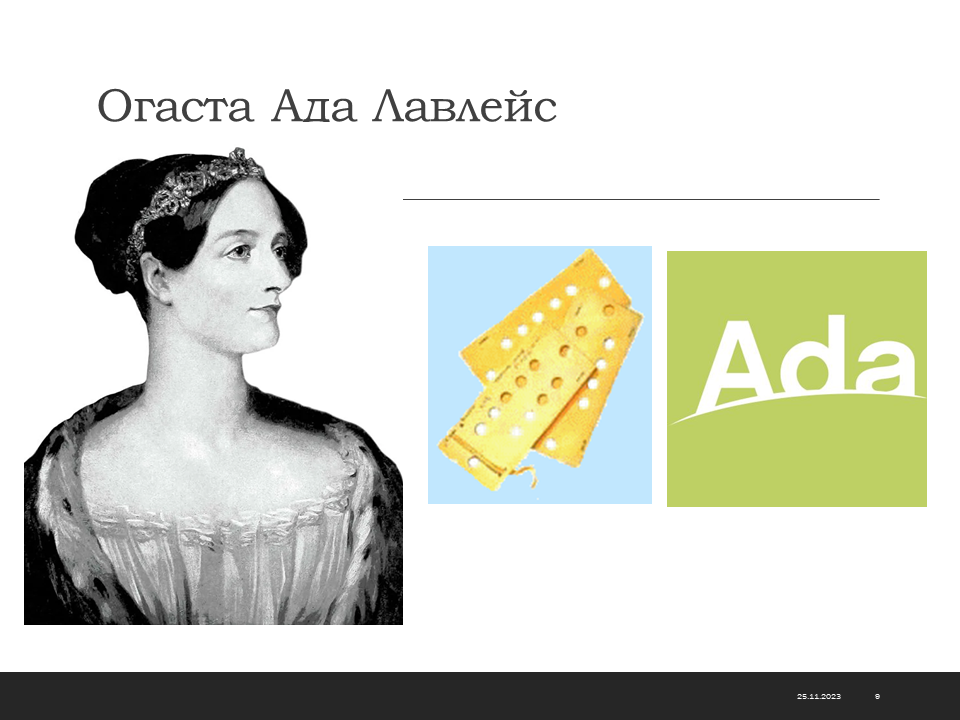 Огаста Ада Лавлейс

Ada

25.11.2023 9